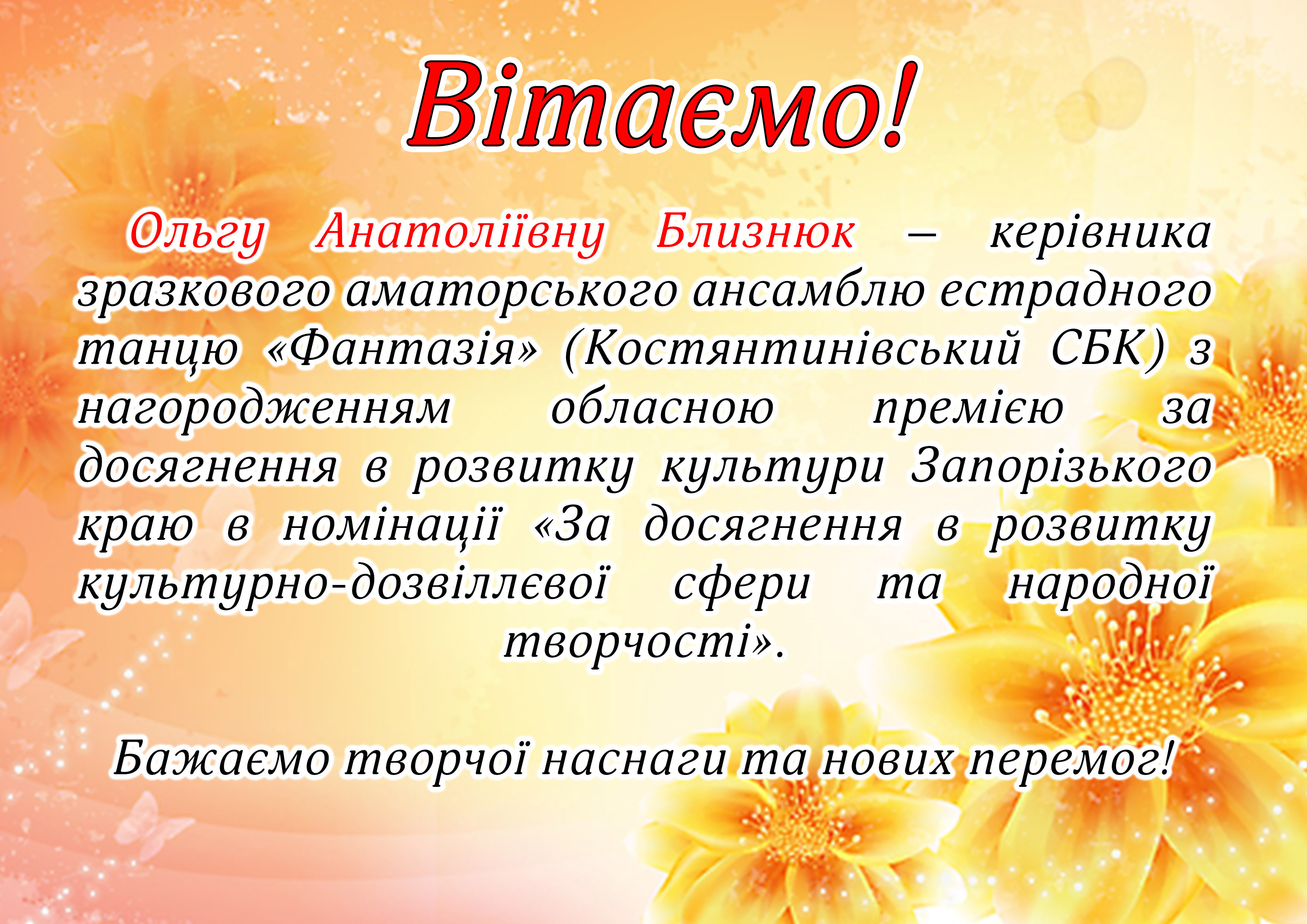 Вітаємо!

Ольгу Анатоліївну Близнюк – керівника зразкового аматорського ансамблю естрадного танцю «Фантазія» (Костянтинівський СБК) з нагородженням обласною премією за досягнення в розвитку культури Запорізького краю в номінації «За досягнення в розвитку культурно-дозвіллєвої сфери та народної творчості».

Бажаємо творчої наснаги та нових перемог!